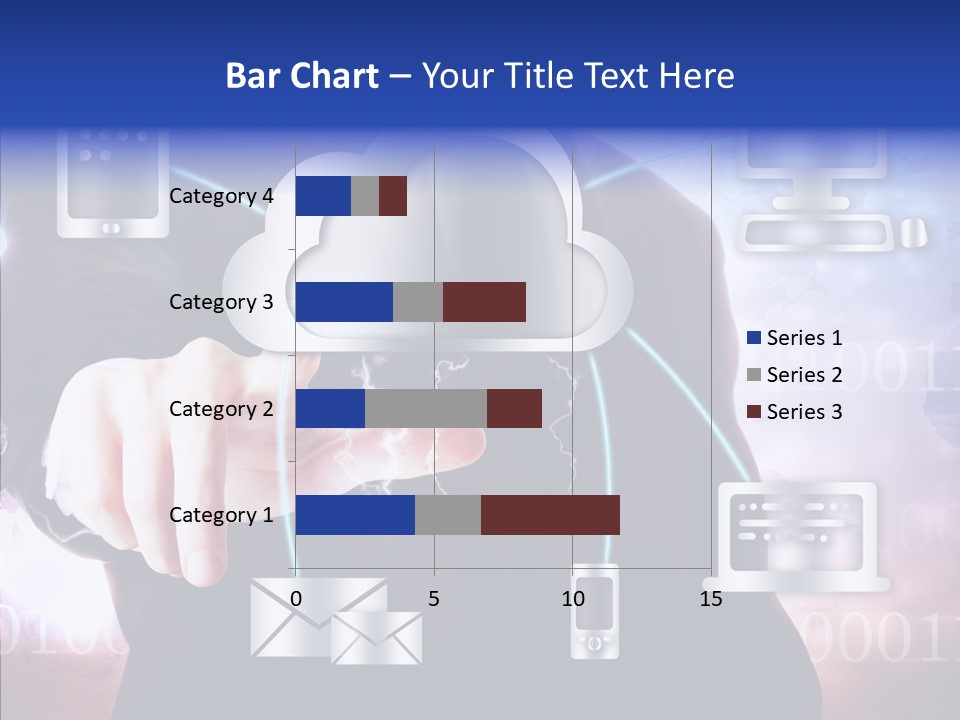 Bar Chart – Your Title Text Here

Category 4
Category 3
Category 2
Category 1

0
5
10
15

Series 1
Series 2
Series 3